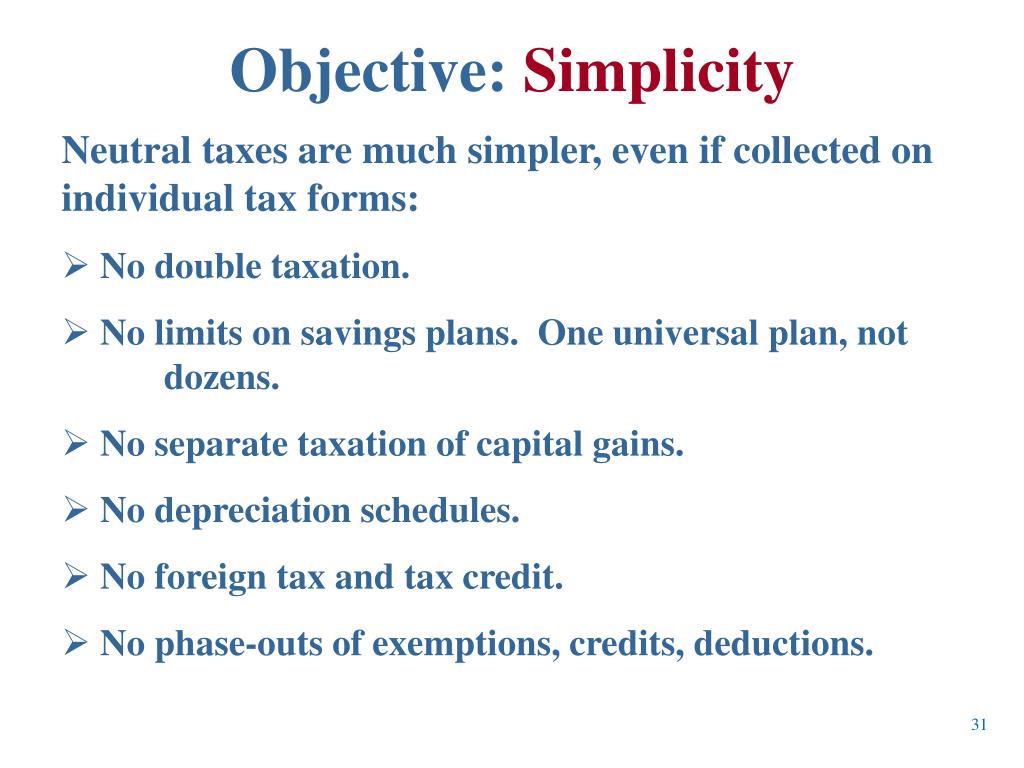 Objective: Simplicity

Neutral taxes are much simpler, even if collected on individual tax forms:

➢ No double taxation.

➢ No limits on savings plans.  One universal plan, not dozens.

➢ No separate taxation of capital gains.

➢ No depreciation schedules.

➢ No foreign tax and tax credit.

➢ No phase-outs of exemptions, credits, deductions.

31